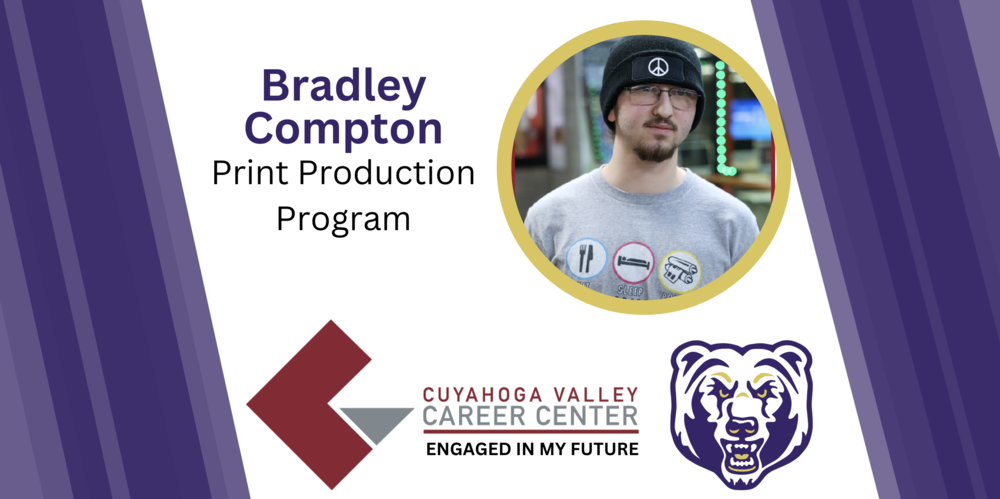 Bradley Compton
Print Production Program

SLEEP

CUYAHOGA VALLEY
CAREER CENTER
ENGAGED IN MY FUTURE